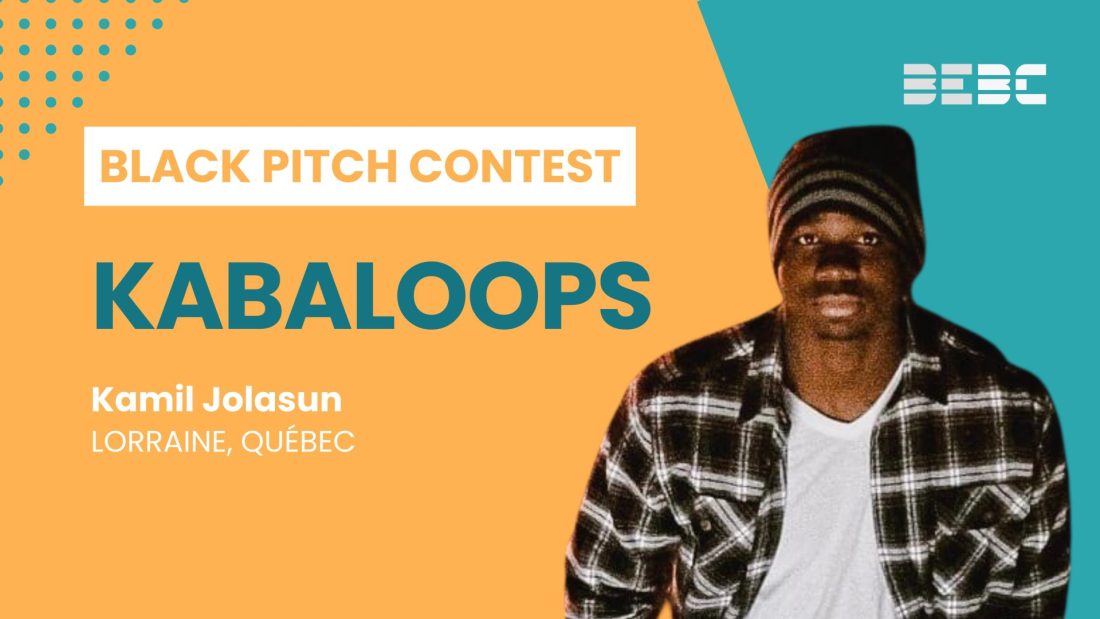 BEBC

BLACK PITCH CONTEST

KABALOOPS

Kamil Jolasun
LORRAINE, QUÉBEC